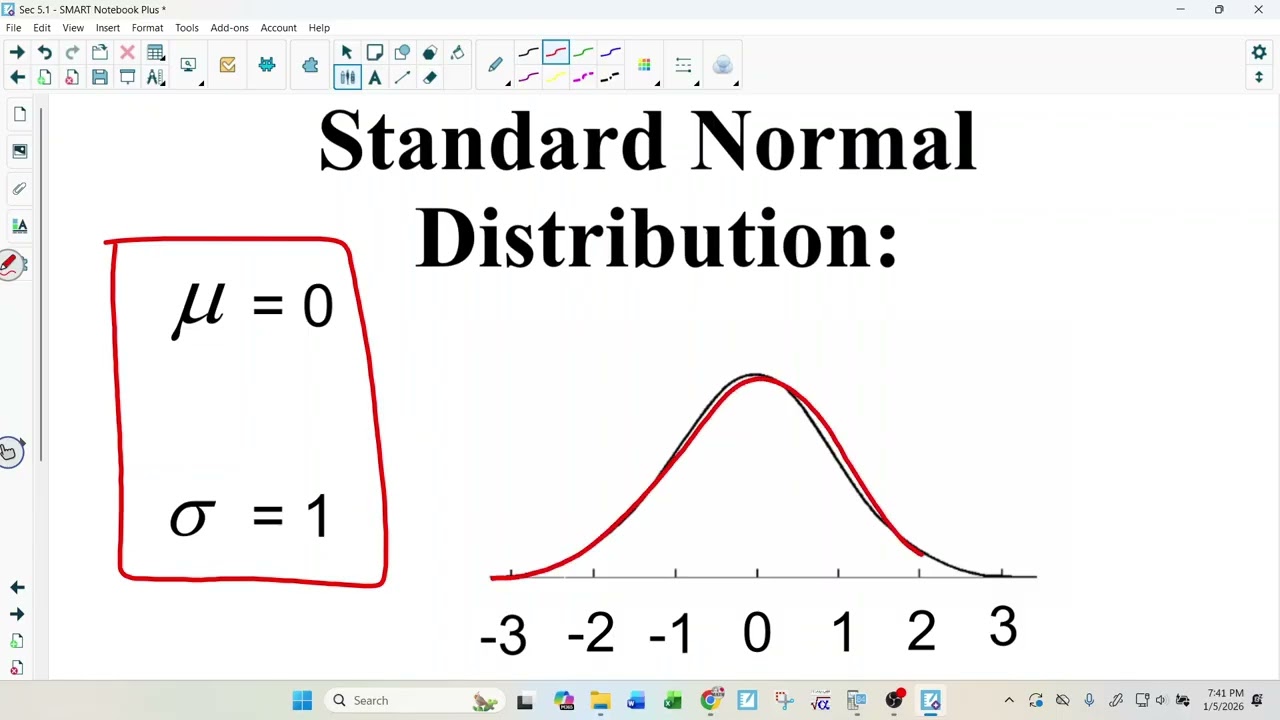 Sec 5.1 - SMART Notebook Plus *

File Edit View Insert Format Tools Add-ons Account Help

Standard Normal Distribution:

$\mu = 0$

$\sigma = 1$

-3 -2 -1 0 1 2 3

Search

7:41 PM
1/5/2026